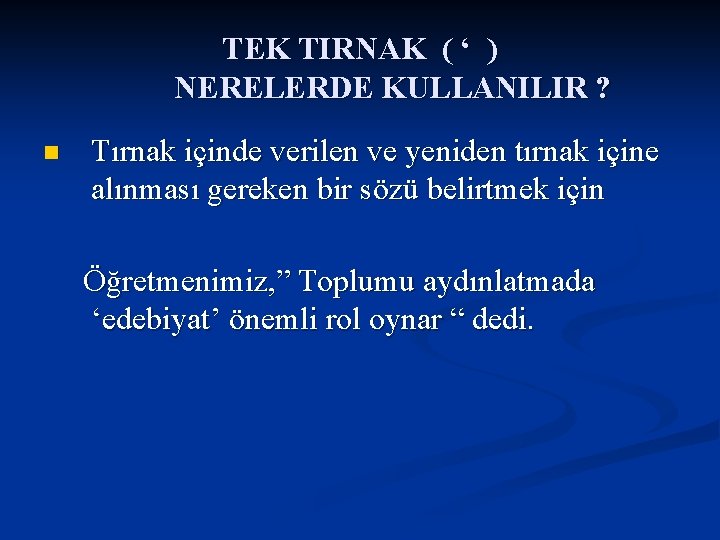 TEK TIRNAK ( ' )
NERELERDE KULLANILIR ?

• Tırnak içinde verilen ve yeniden tırnak içine alınması gereken bir sözü belirtmek için

Öğretmenimiz," Toplumu aydınlatmada 'edebiyat' önemli rol oynar " dedi.